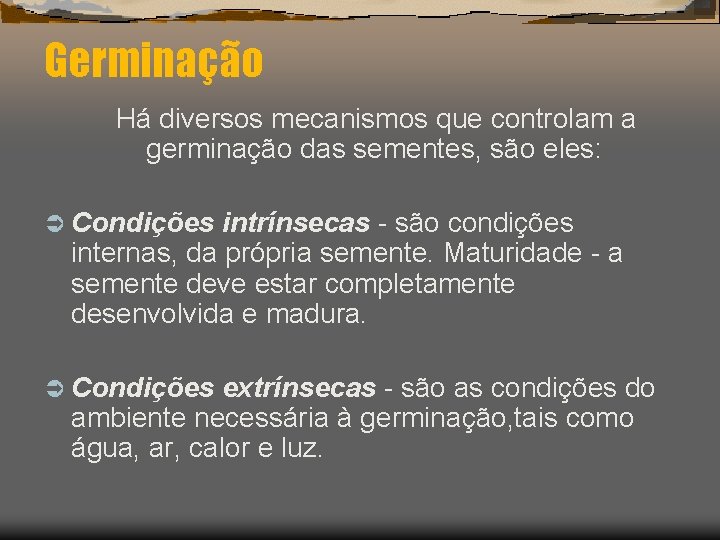 Germinação

Há diversos mecanismos que controlam a germinação das sementes, são eles:

➲ Condições intrínsecas - são condições internas, da própria semente. Maturidade - a semente deve estar completamente desenvolvida e madura.

➲ Condições extrínsecas - são as condições do ambiente necessária à germinação,tais como água, ar, calor e luz.